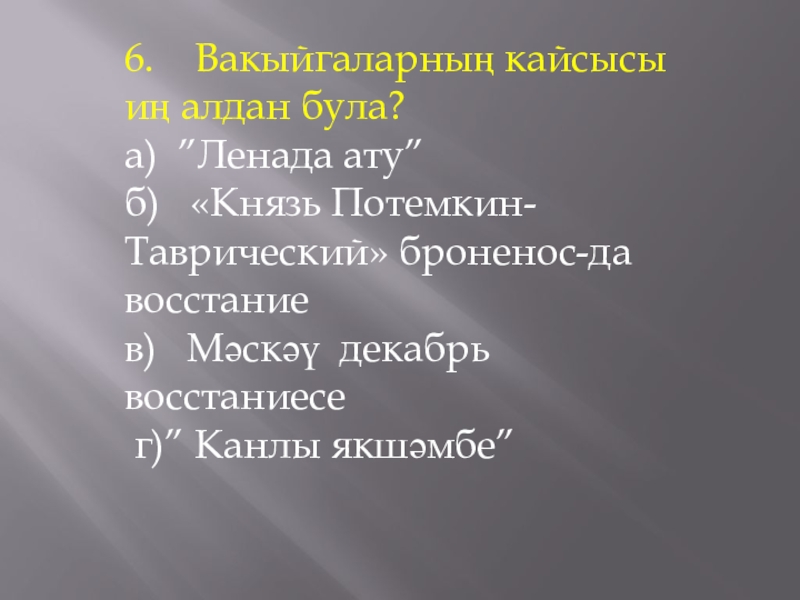 6. Вакыйгаларның кайсысы иң алдан була?
а) ”Ленада ату”
б) «Князь Потемкин-Таврический» броненос-да восстание
в) Мәскәү декабрь восстаниесе
г)” Канлы якшәмбе”